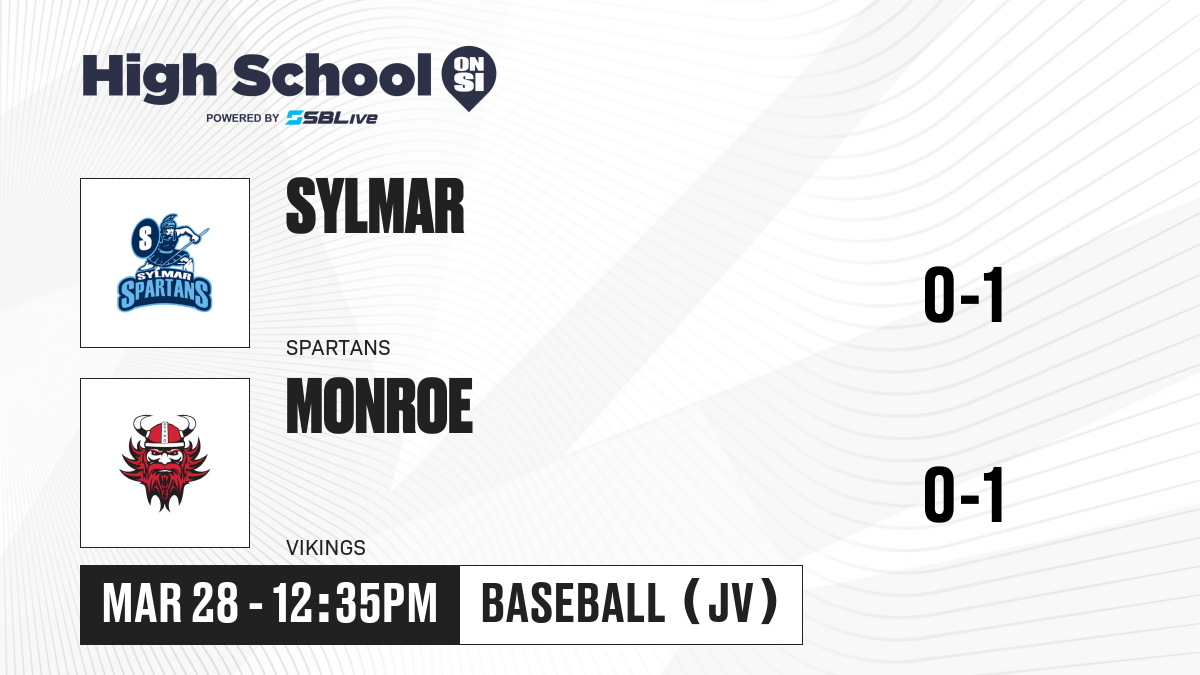 High School ON SI
POWERED BY SBLive

S
SYLMAR SPARTANS

SYLMAR
SPARTANS

0-1

MONROE
VIKINGS

0-1

MAR 28 - 12:35PM

BASEBALL (JV)